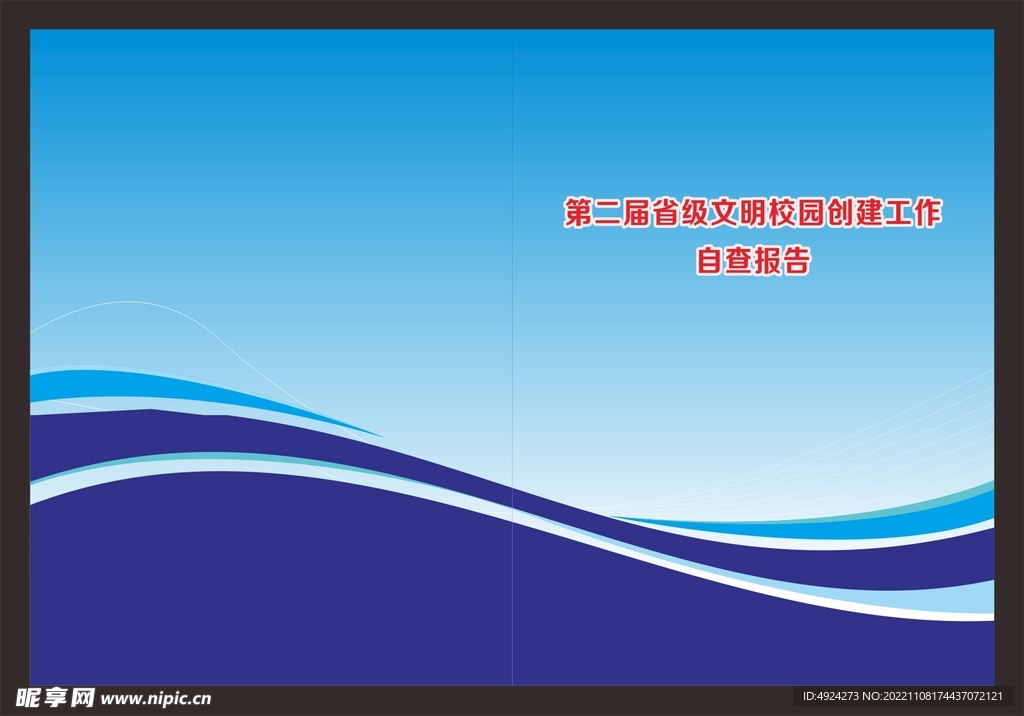 第二届省级文明校园创建工作
自查报告

昵享网 www.nipic.cn

ID:4924273 NO:20221108174437072121